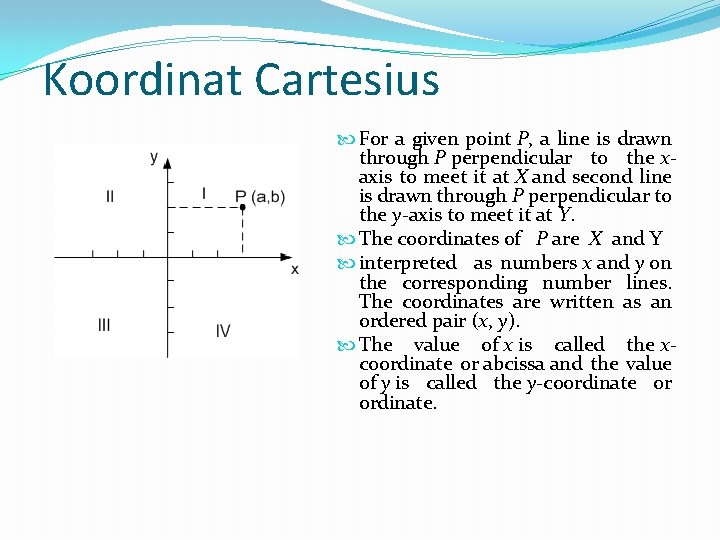 Koordinat Cartesius

y
II
I
P (a,b)
x
III
IV

For a given point $P$, a line is drawn through $P$ perpendicular to the $x$-axis to meet it at $X$ and second line is drawn through $P$ perpendicular to the $y$-axis to meet it at $Y$.

The coordinates of $P$ are $X$ and Y

interpreted as numbers $x$ and $y$ on the corresponding number lines. The coordinates are written as an ordered pair $(x, y)$.

The value of $x$ is called the $x$-coordinate or abcissa and the value of $y$ is called the $y$-coordinate or ordinate.